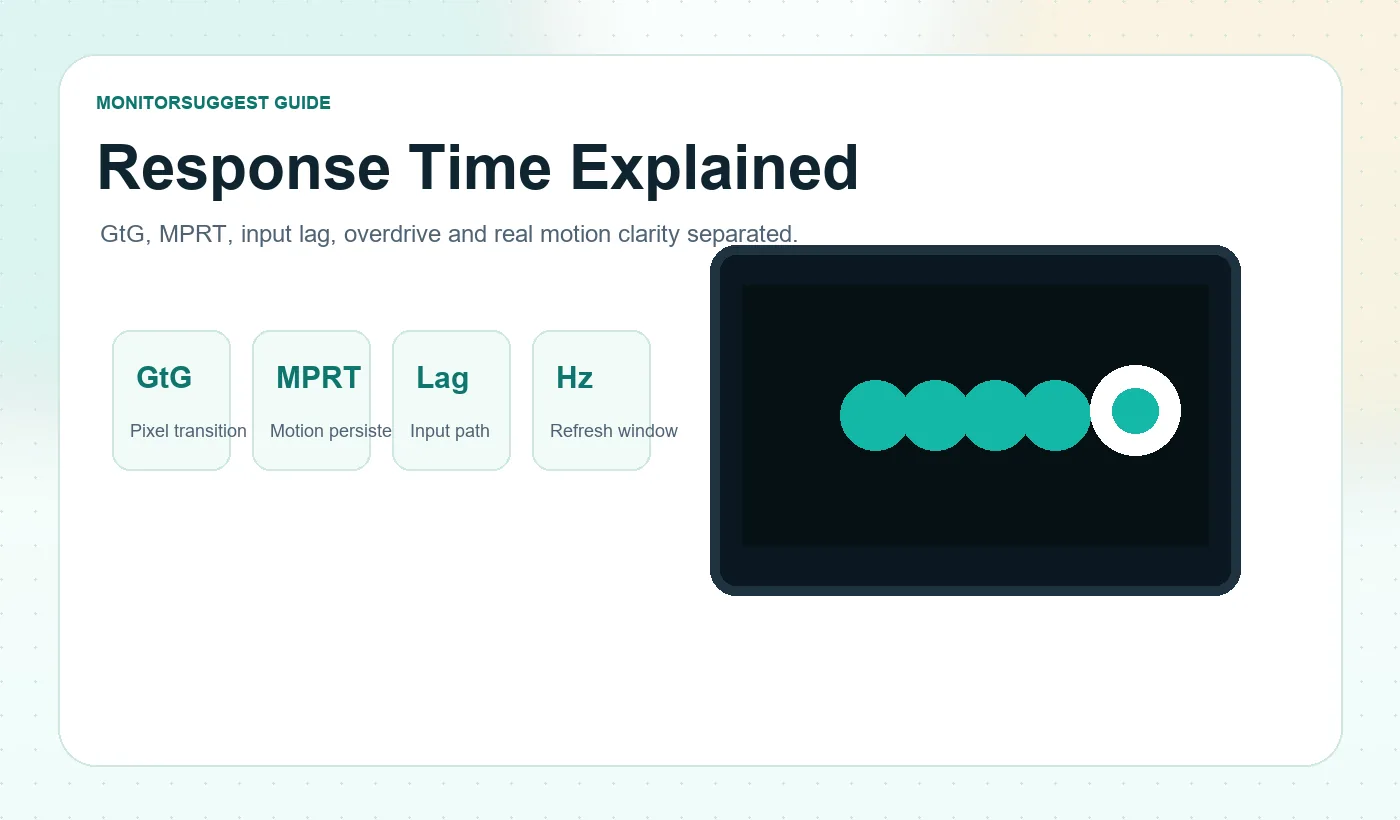 MONITORSUGGEST GUIDE

Response Time Explained

GtG, MPRT, input lag, overdrive and real motion clarity separated.

GtG
Pixel transition

MPRT
Motion persiste

Lag
Input path

Hz
Refresh window